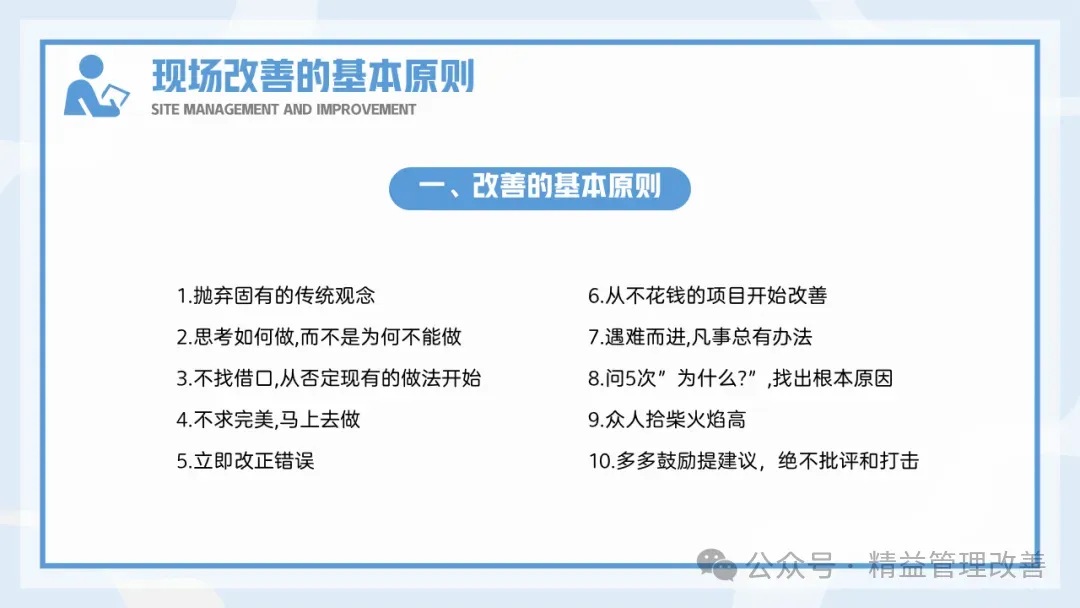 现场改善的基本原则
SITE MANAGEMENT AND IMPROVEMENT

一、改善的基本原则

1.抛弃固有的传统观念
2.思考如何做,而不是为何不能做
3.不找借口,从否定现有的做法开始
4.不求完美,马上去做
5.立即改正错误

6.从不花钱的项目开始改善
7.遇难而进,凡事总有办法
8.问5次”为什么?”,找出根本原因
9.众人拾柴火焰高
10.多多鼓励提建议，绝不批评和打击

公众号 · 精益管理改善